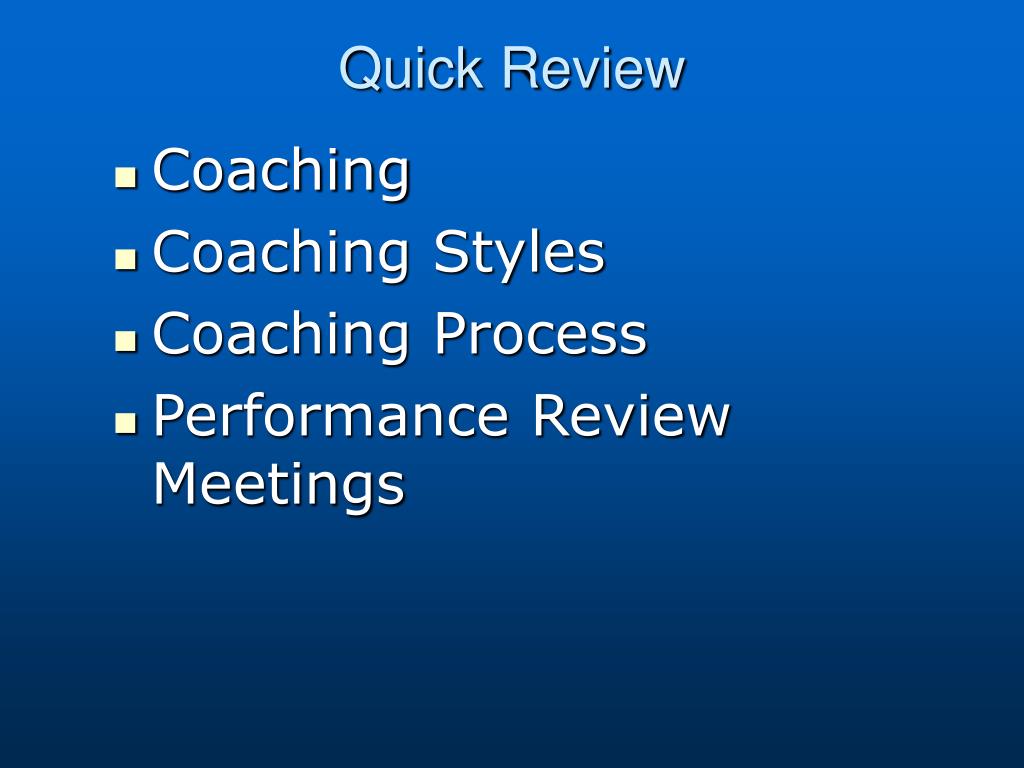 Quick Review

- Coaching
- Coaching Styles
- Coaching Process
- Performance Review Meetings